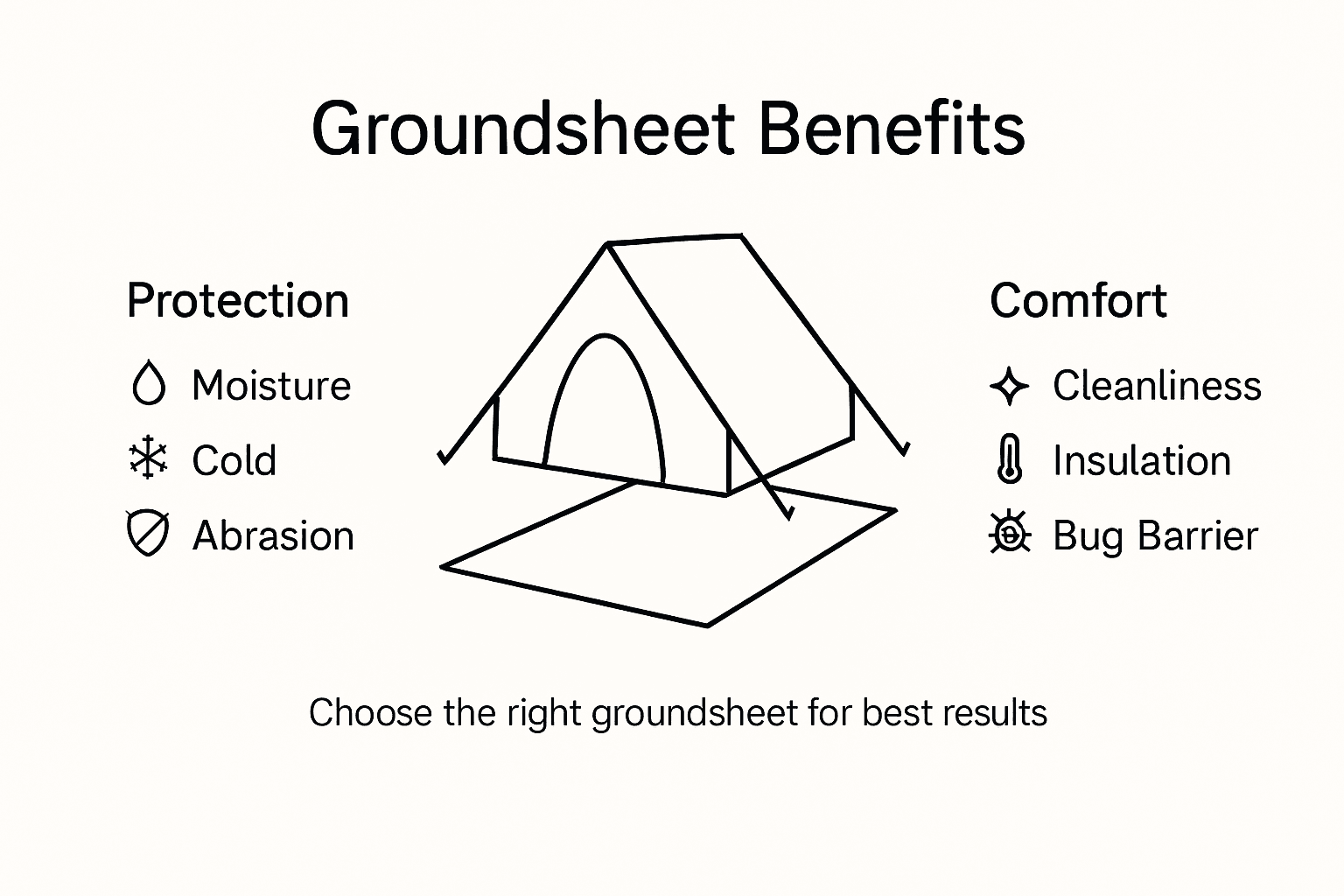 Groundsheet Benefits

Protection

Moisture

Cold

Abrasion

Comfort

Cleanliness

Insulation

Bug Barrier

Choose the right groundsheet for best results